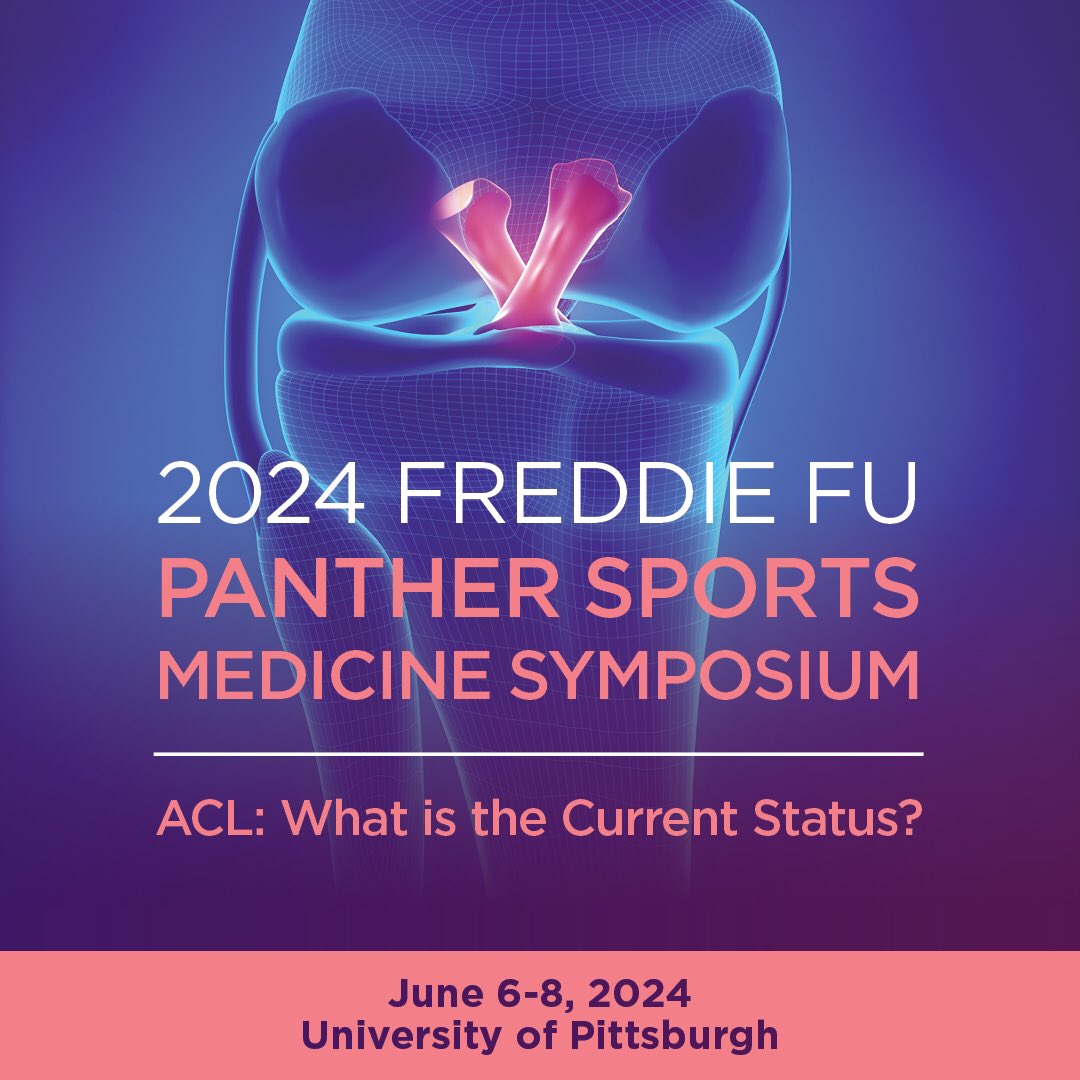 2024 FREDDIE FU
PANTHER SPORTS
MEDICINE SYMPOSIUM

ACL: What is the Current Status?

June 6-8, 2024
University of Pittsburgh